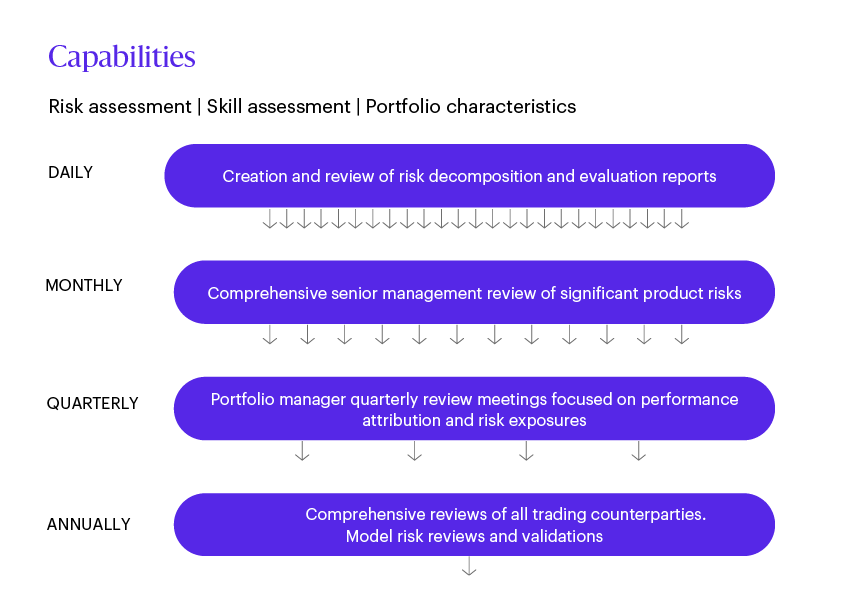 Capabilities

Risk assessment | Skill assessment | Portfolio characteristics

DAILY

Creation and review of risk decomposition and evaluation reports

MONTHLY

Comprehensive senior management review of significant product risks

QUARTERLY

Portfolio manager quarterly review meetings focused on performance attribution and risk exposures

ANNUALLY

Comprehensive reviews of all trading counterparties. Model risk reviews and validations